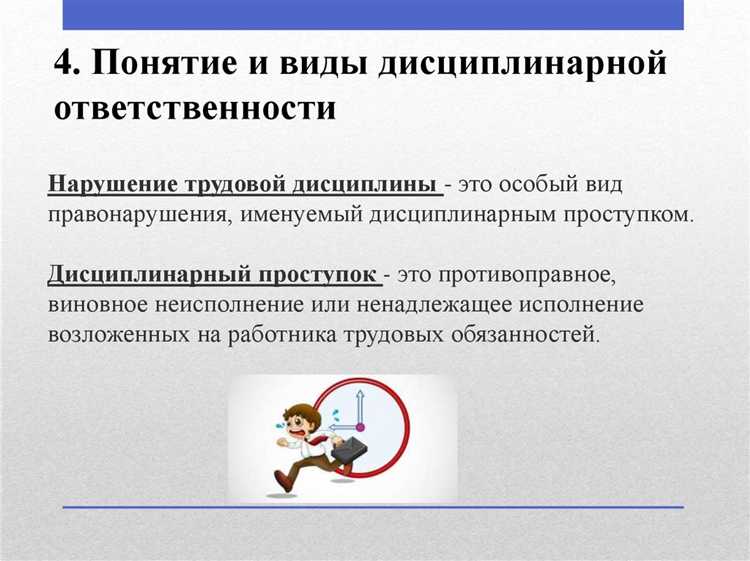 4. Понятие и виды дисциплинарной ответственности

Нарушение трудовой дисциплины - это особый вид правонарушения, именуемый дисциплинарным проступком.

Дисциплинарный проступок - это противоправное, виновное неисполнение или ненадлежащее исполнение возложенных на работника трудовых обязанностей.